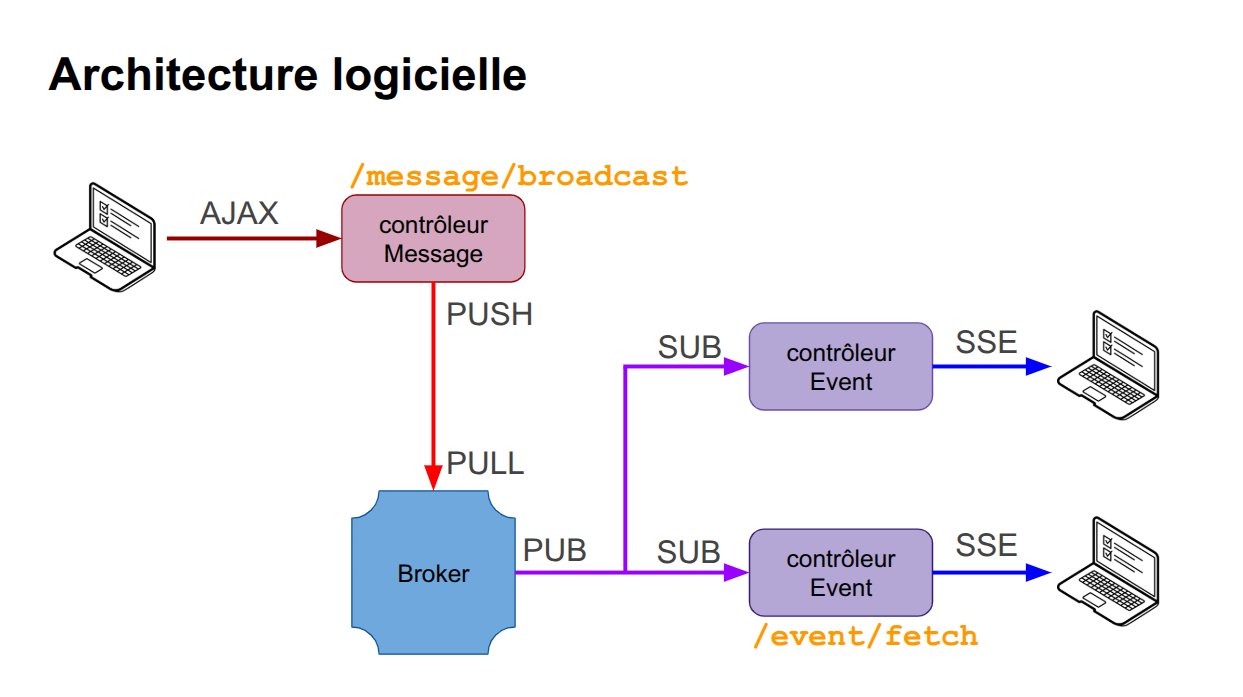 Architecture logicielle

/message/broadcast

AJAX

contrôleur Message

PUSH

PULL

Broker

PUB

SUB

contrôleur Event

SSE

SUB

contrôleur Event

SSE

/event/fetch